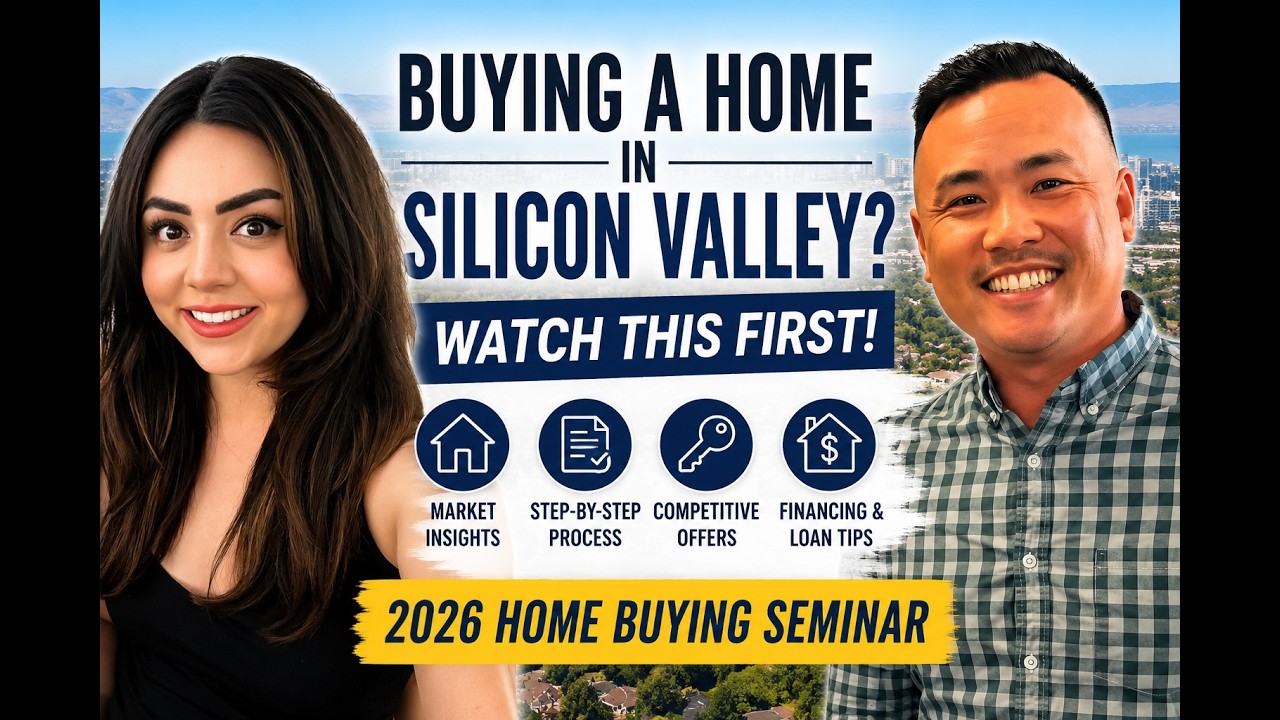 BUYING A HOME
IN
SILICON VALLEY?

WATCH THIS FIRST!

MARKET INSIGHTS

STEP-BY-STEP PROCESS

COMPETITIVE OFFERS

FINANCING & LOAN TIPS

2026 HOME BUYING SEMINAR